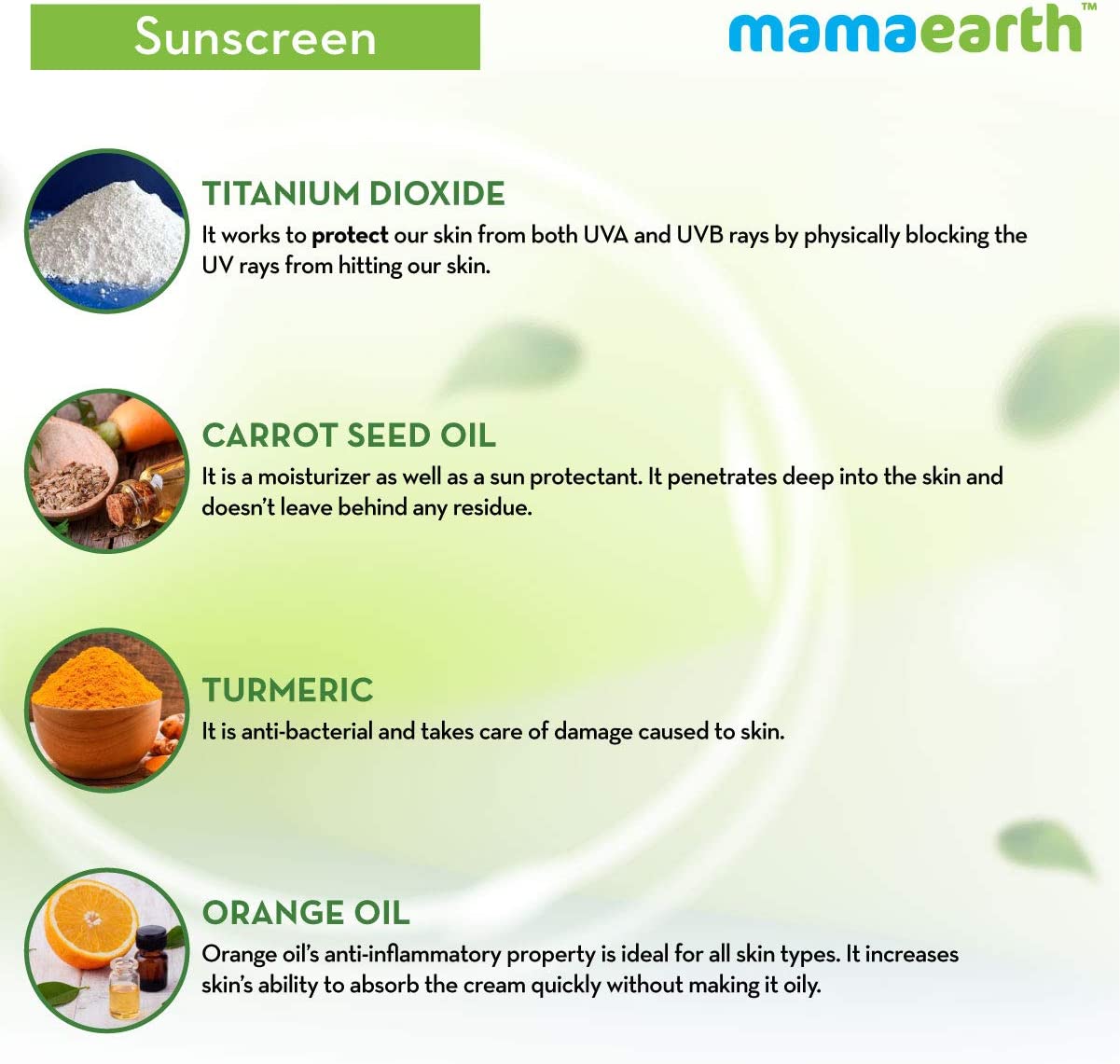 Sunscreen

mamaearth™

TITANIUM DIOXIDE
It works to protect our skin from both UVA and UVB rays by physically blocking the UV rays from hitting our skin.

CARROT SEED OIL
It is a moisturizer as well as a sun protectant. It penetrates deep into the skin and doesn't leave behind any residue.

TURMERIC
It is anti-bacterial and takes care of damage caused to skin.

ORANGE OIL
Orange oil's anti-inflammatory property is ideal for all skin types. It increases skin's ability to absorb the cream quickly without making it oily.